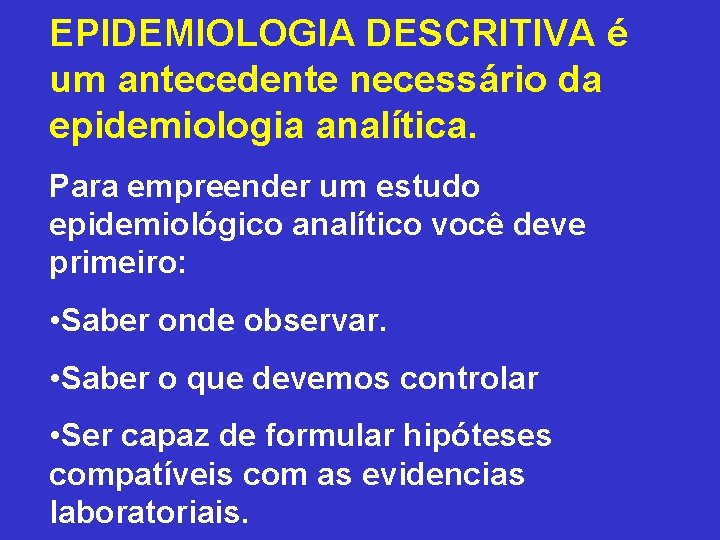 EPIDEMIOLOGIA DESCRITIVA é um antecedente necessário da epidemiologia analítica.

Para empreender um estudo epidemiológico analítico você deve primeiro:

•Saber onde observar.

•Saber o que devemos controlar

•Ser capaz de formular hipóteses compatíveis com as evidencias laboratoriais.